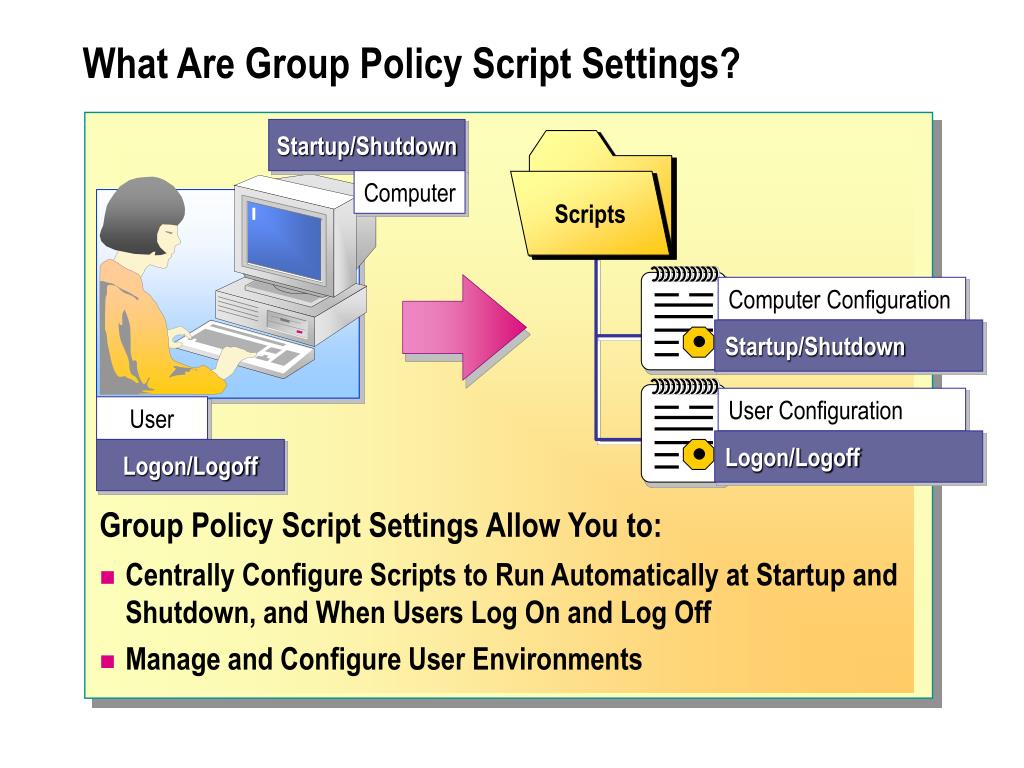 What Are Group Policy Script Settings?

Startup/Shutdown

Computer

User

Logon/Logoff

Scripts

Computer Configuration

Startup/Shutdown

User Configuration

Logon/Logoff

Group Policy Script Settings Allow You to:

- Centrally Configure Scripts to Run Automatically at Startup and Shutdown, and When Users Log On and Log Off
- Manage and Configure User Environments